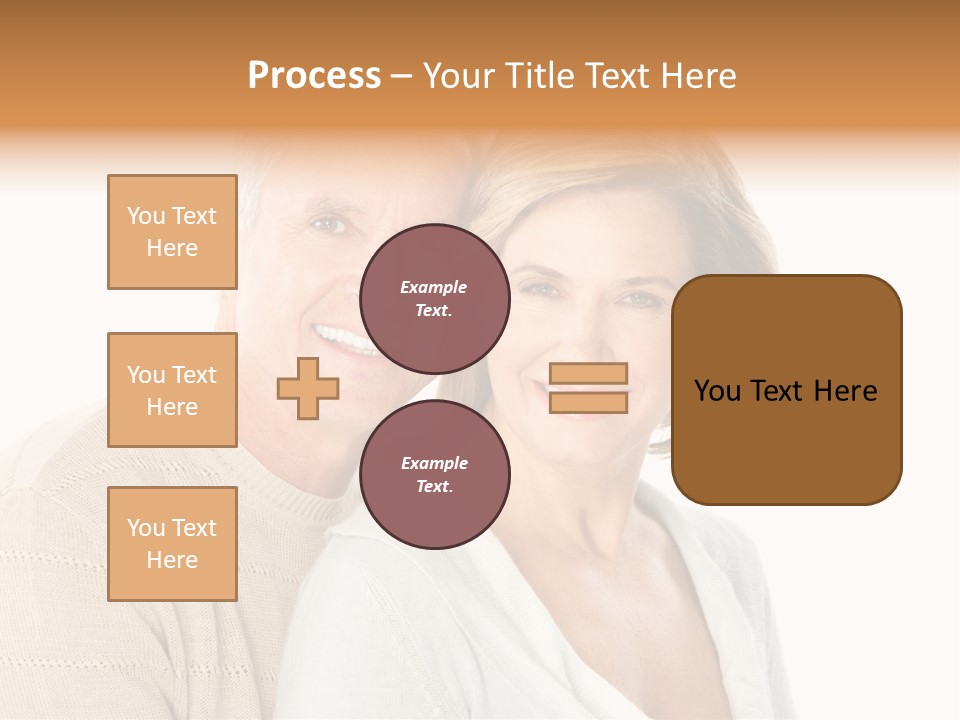 Process – Your Title Text Here

You Text Here

You Text Here

You Text Here

Example Text.

Example Text.

You Text Here